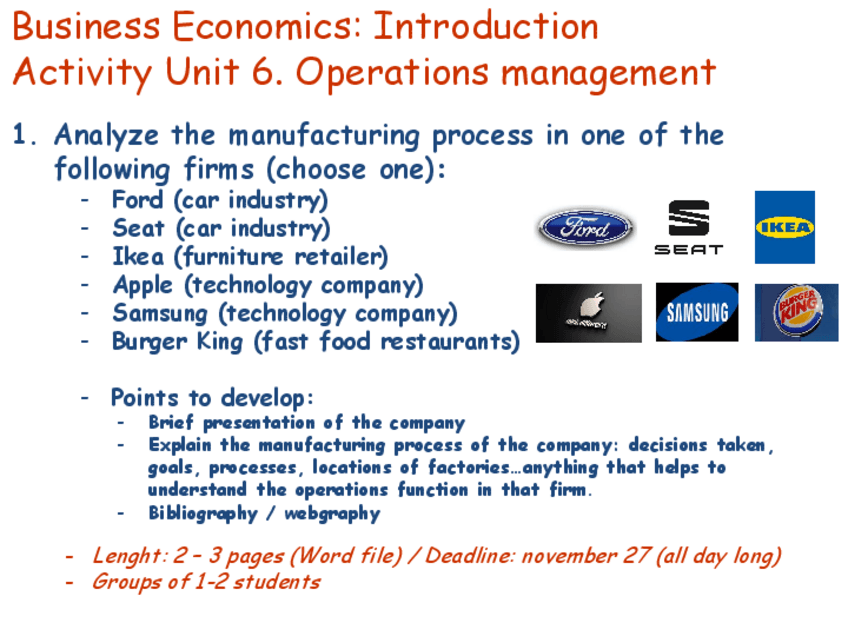 Business Economics: Introduction
Activity Unit 6. Operations management

1. Analyze the manufacturing process in one of the following firms (choose one):
- Ford (car industry)
- Seat (car industry)
- Ikea (furniture retailer)
- Apple (technology company)
- Samsung (technology company)
- Burger King (fast food restaurants)

Ford
SEAT
IKEA
SAMSUNG
BURGER KING

- Points to develop:
- Brief presentation of the company
- Explain the manufacturing process of the company: decisions taken, goals, processes, locations of factories…anything that helps to understand the operations function in that firm.
- Bibliography / webgraphy

- Lenght: 2 – 3 pages (Word file) / Deadline: november 27 (all day long)
- Groups of 1-2 students